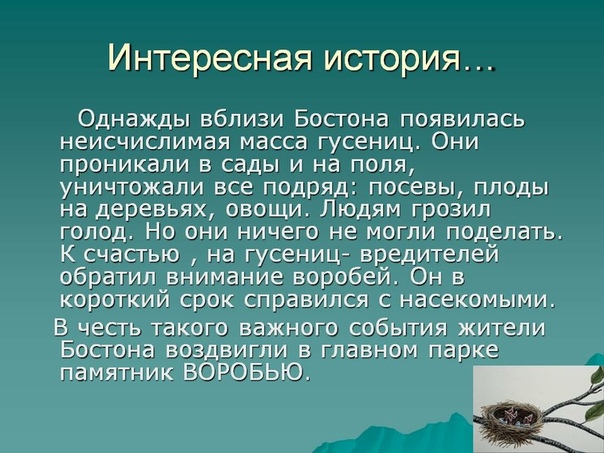 Интересная история…

Однажды вблизи Бостона появилась неисчислимая масса гусениц. Они проникали в сады и на поля, уничтожали все подряд: посевы, плоды на деревьях, овощи. Людям грозил голод. Но они ничего не могли поделать. К счастью , на гусениц- вредителей обратил внимание воробей. Он в короткий срок справился с насекомыми.

В честь такого важного события жители Бостона воздвигли в главном парке памятник ВОРОБЬЮ.